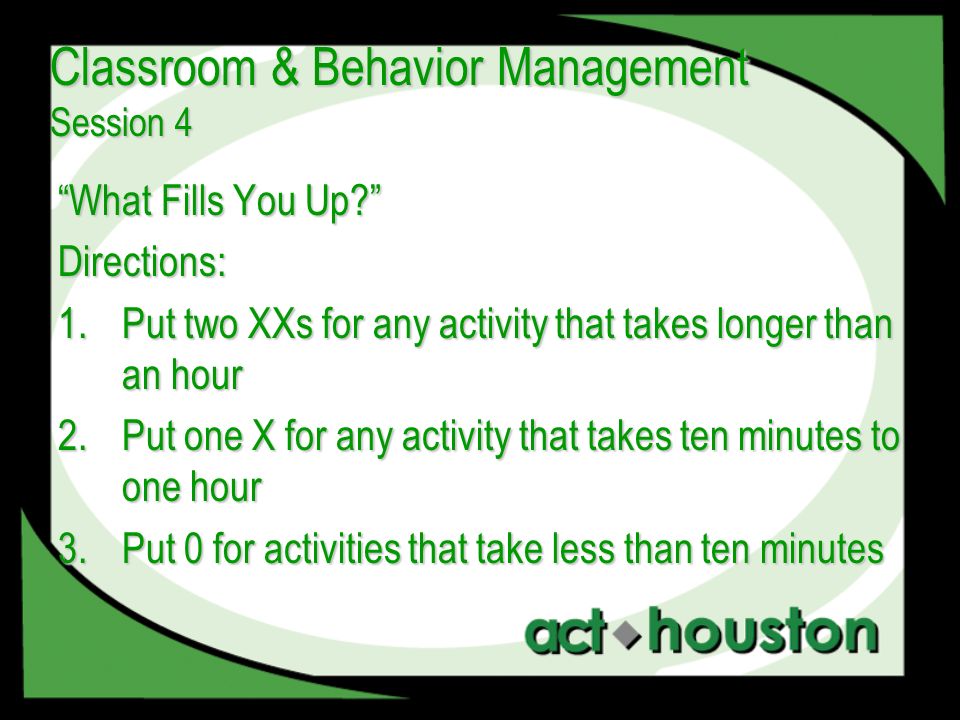 Classroom & Behavior Management
Session 4

“What Fills You Up?”

Directions:

1. Put two XXs for any activity that takes longer than an hour
2. Put one X for any activity that takes ten minutes to one hour
3. Put 0 for activities that take less than ten minutes

act houston